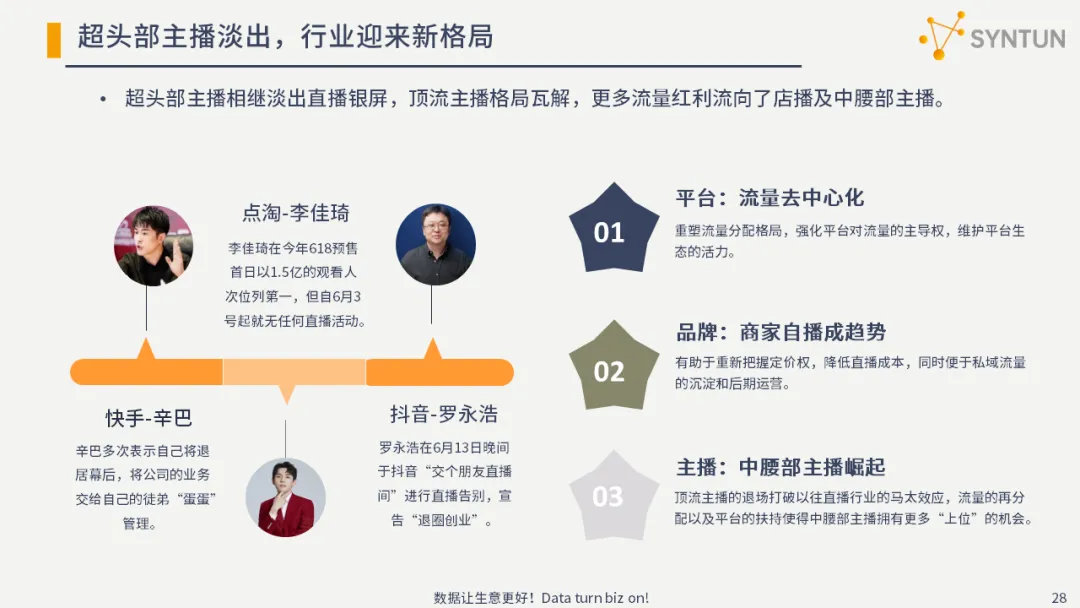 超头部主播淡出，行业迎来新格局

SYNTUN

• 超头部主播相继淡出直播银屏，顶流主播格局瓦解，更多流量红利流向了店播及中腰部主播。

点淘-李佳琦

李佳琦在今年618预售首日以1.5亿的观看人次位列第一，但自6月3号起就无任何直播活动。

快手-辛巴

辛巴多次表示自己将退居幕后，将公司的业务交给自己的徒弟“蛋蛋”管理。

抖音-罗永浩

罗永浩在6月13日晚间于抖音“交个朋友直播间”进行直播告别，宣告“退圈创业”。

01

平台：流量去中心化

重塑流量分配格局，强化平台对流量的主导权，维护平台生态的活力。

02

品牌：商家自播成趋势

有助于重新把握定价权，降低直播成本，同时便于私域流量的沉淀和后期运营。

03

主播：中腰部主播崛起

顶流主播的退场打破以往直播行业的马太效应，流量的再分配以及平台的扶持使得中腰部主播拥有更多“上位”的机会。

数据让生意更好！Data turn biz on!

28